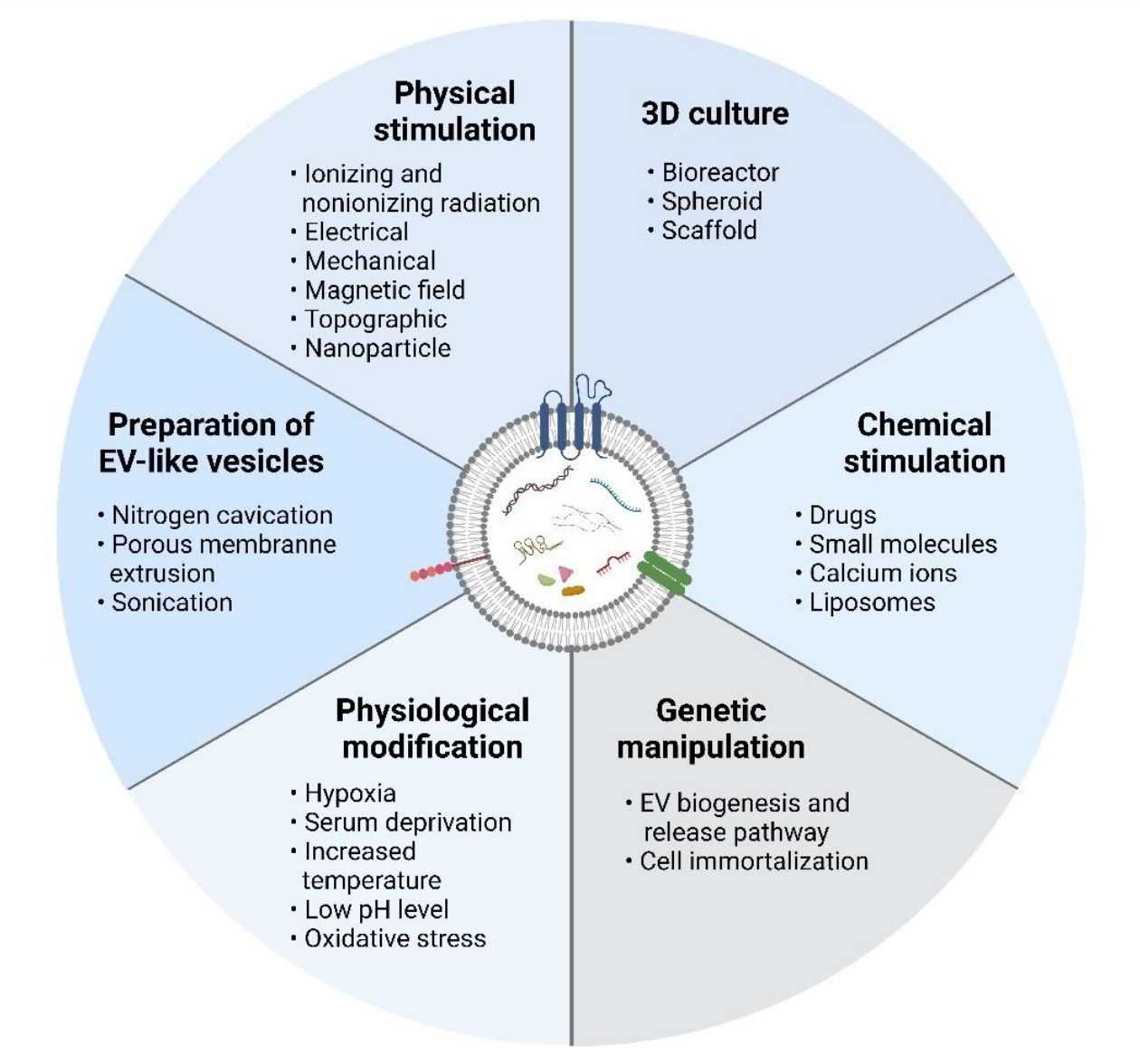 Physical stimulation

• Ionizing and nonionizing radiation
• Electrical
• Mechanical
• Magnetic field
• Topographic
• Nanoparticle

3D culture

• Bioreactor
• Spheroid
• Scaffold

Chemical stimulation

• Drugs
• Small molecules
• Calcium ions
• Liposomes

Genetic manipulation

• EV biogenesis and release pathway
• Cell immortalization

Physiological modification

• Hypoxia
• Serum deprivation
• Increased temperature
• Low pH level
• Oxidative stress

Preparation of EV-like vesicles

• Nitrogen cavication
• Porous membranne extrusion
• Sonication